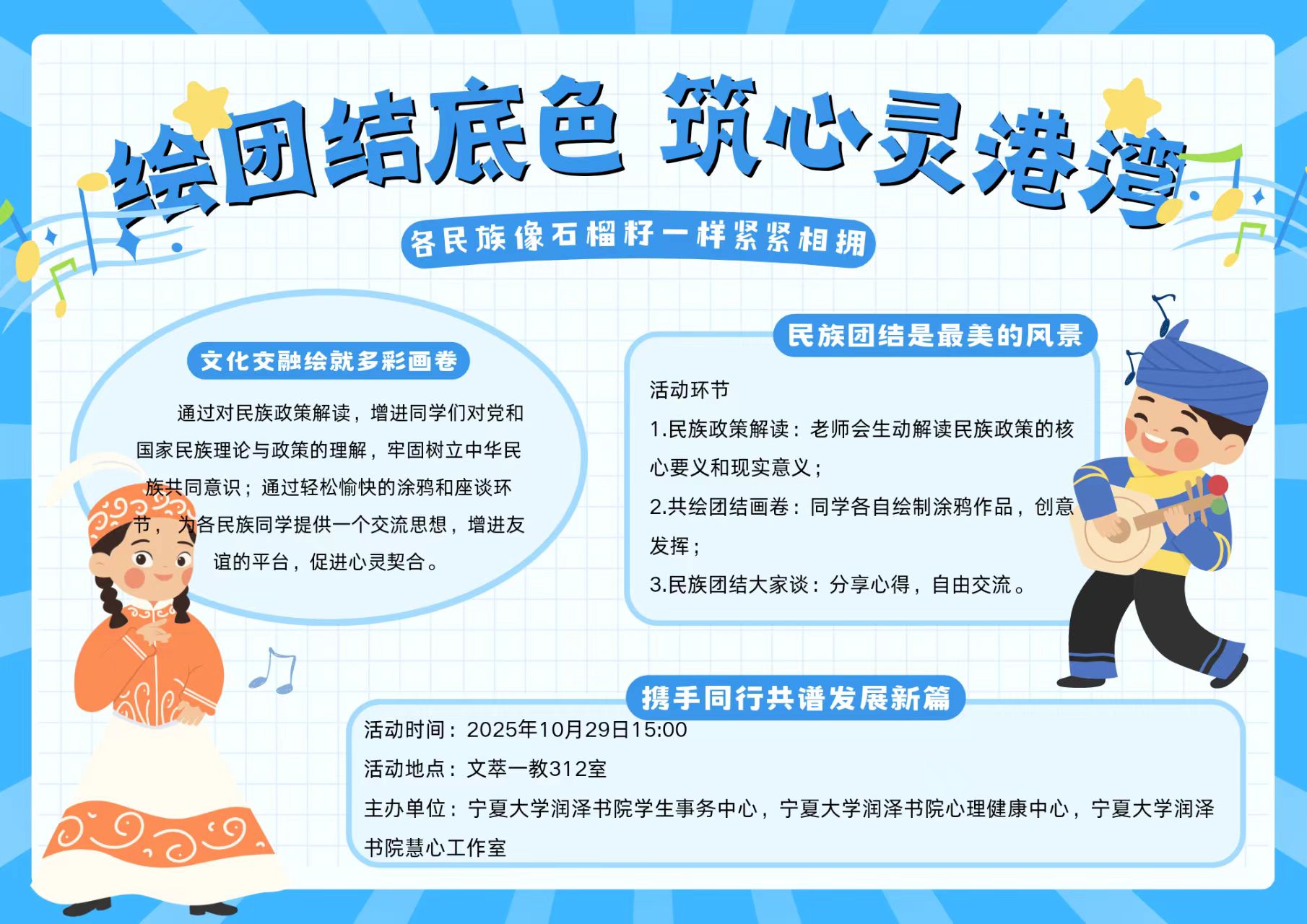 绘团结底色 筑心灵港湾

各民族像石榴籽一样紧紧相拥

文化交融绘就多彩画卷

通过对民族政策解读，增进同学们对党和国家民族理论与政策的理解，牢固树立中华民族共同意识；通过轻松愉快的涂鸦和座谈环节，为各民族同学提供一个交流思想，增进友谊的平台，促进心灵契合。

民族团结是最美的风景

活动环节

1.民族政策解读：老师会生动解读民族政策的核心要义和现实意义；

2.共绘团结画卷：同学各自绘制涂鸦作品，创意发挥；

3.民族团结大家谈：分享心得，自由交流。

携手同行共谱发展新篇

活动时间：2025年10月29日15:00

活动地点：文萃一教312室

主办单位：宁夏大学润泽书院学生事务中心，宁夏大学润泽书院心理健康中心，宁夏大学润泽书院慧心工作室